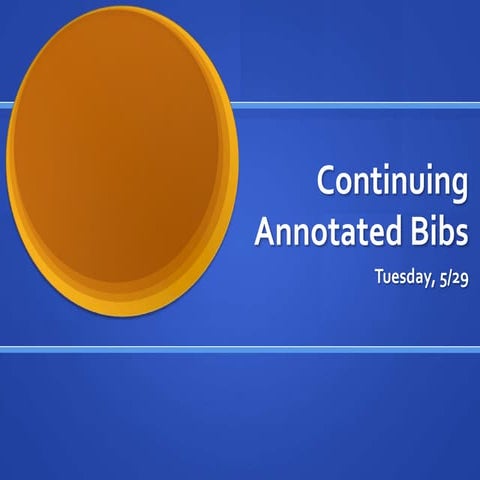 Continuing Annotated Bibs

Tuesday, 5/29